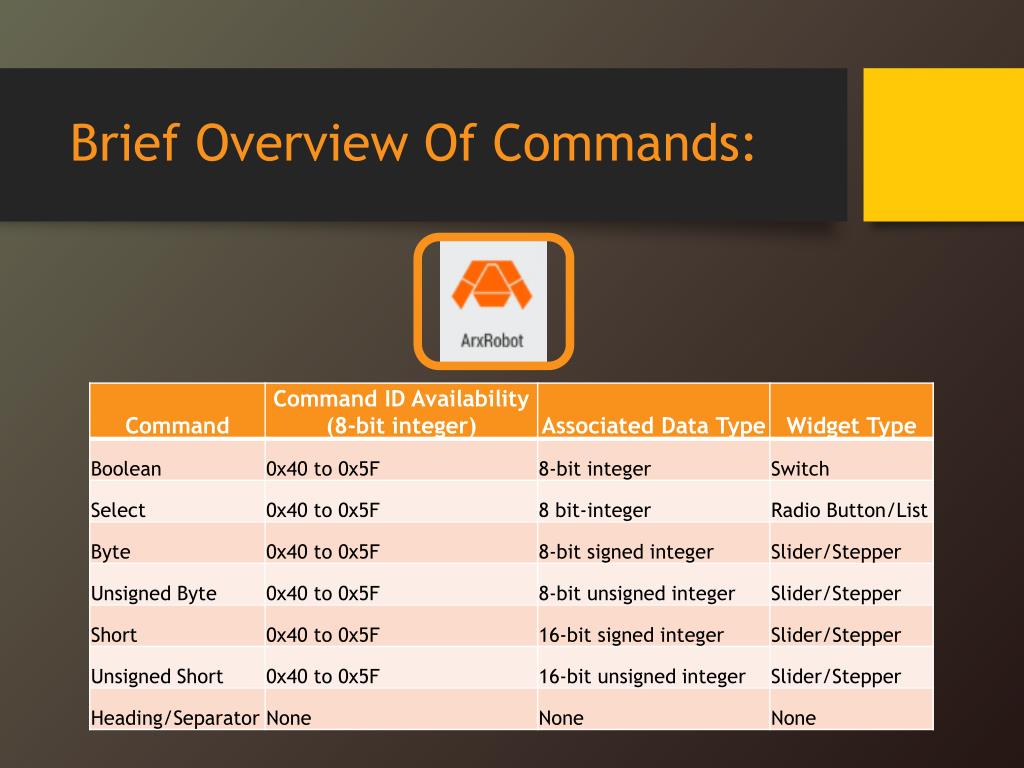 Brief Overview Of Commands:

ArxRobot

| Command | Command ID Availability (8-bit integer) | Associated Data Type | Widget Type |
|---|---|---|---|
| Boolean | 0x40 to 0x5F | 8-bit integer | Switch |
| Select | 0x40 to 0x5F | 8 bit-integer | Radio Button/List |
| Byte | 0x40 to 0x5F | 8-bit signed integer | Slider/Stepper |
| Unsigned Byte | 0x40 to 0x5F | 8-bit unsigned integer | Slider/Stepper |
| Short | 0x40 to 0x5F | 16-bit signed integer | Slider/Stepper |
| Unsigned Short | 0x40 to 0x5F | 16-bit unsigned integer | Slider/Stepper |
| Heading/Separator | None | None | None |